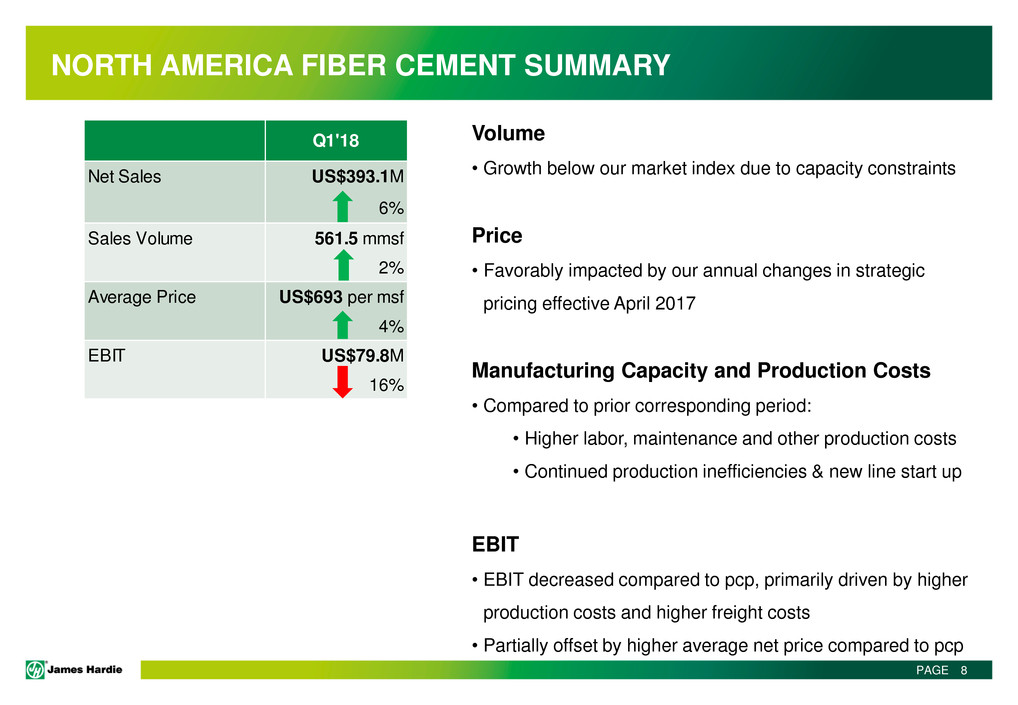 NORTH AMERICA FIBER CEMENT SUMMARY

| | Q1'18 |
|---|---|
| Net Sales | US$393.1M 6% |
| Sales Volume | 561.5 mmsf 2% |
| Average Price | US$693 per msf 4% |
| EBIT | US$79.8M 16% |

Volume

• Growth below our market index due to capacity constraints

Price

• Favorably impacted by our annual changes in strategic pricing effective April 2017

Manufacturing Capacity and Production Costs

• Compared to prior corresponding period:

• Higher labor, maintenance and other production costs

• Continued production inefficiencies & new line start up

EBIT

• EBIT decreased compared to pcp, primarily driven by higher production costs and higher freight costs

• Partially offset by higher average net price compared to pcp

James Hardie

PAGE 8